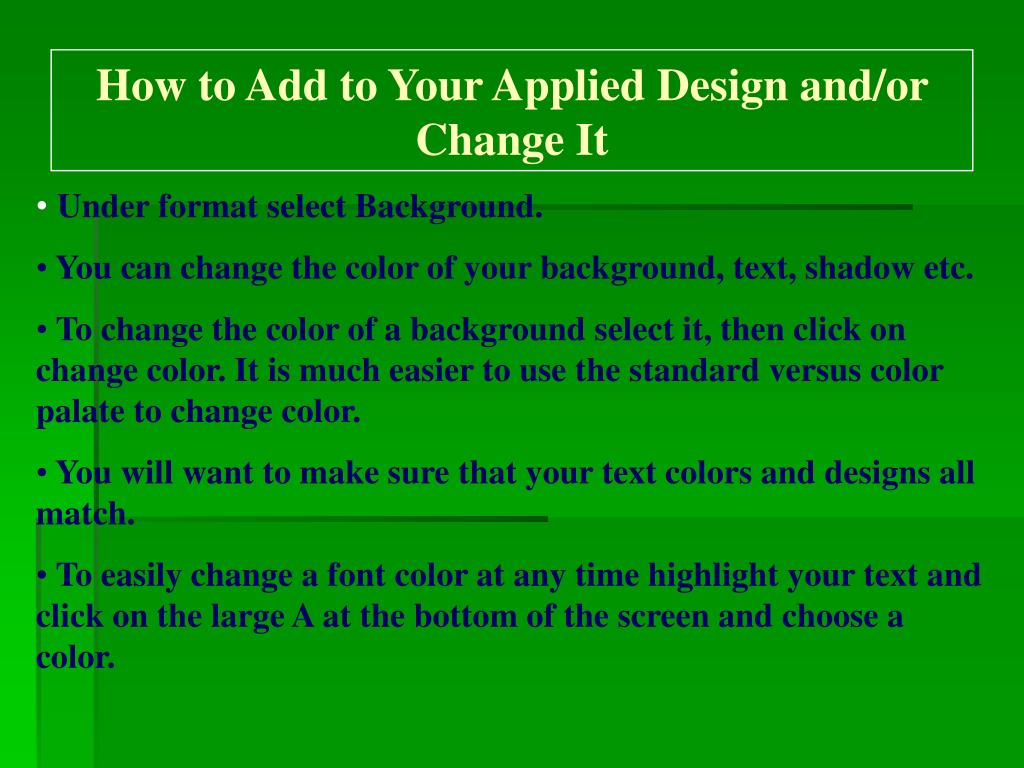 How to Add to Your Applied Design and/or Change It

• Under format select Background.

• You can change the color of your background, text, shadow etc.

• To change the color of a background select it, then click on change color. It is much easier to use the standard versus color palate to change color.

• You will want to make sure that your text colors and designs all match.

• To easily change a font color at any time highlight your text and click on the large A at the bottom of the screen and choose a color.